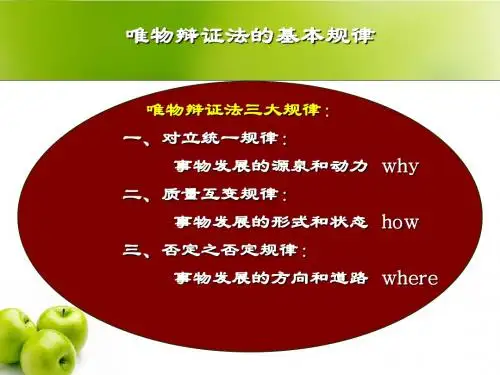 唯物辩证法的基本规律

唯物辩证法三大规律：

一、对立统一规律：

事物发展的源泉和动力 why

二、质量互变规律：

事物发展的形式和状态 how

三、否定之否定规律：

事物发展的方向和道路 where